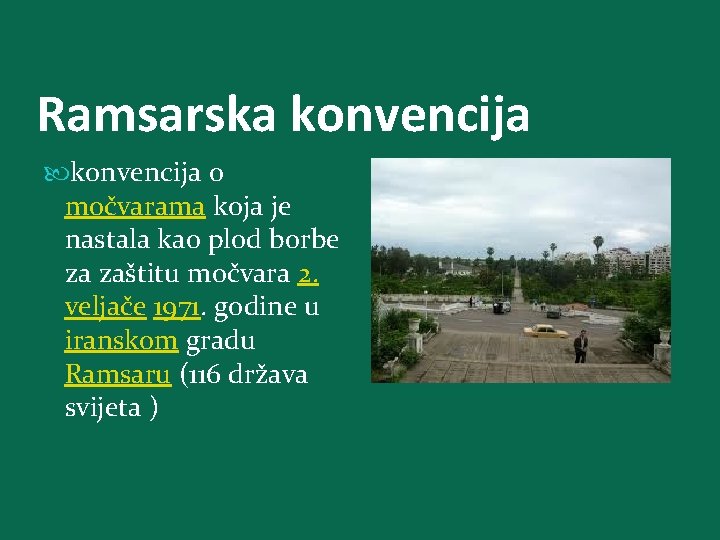 Ramsarska konvencija

konvencija o močvarama koja je nastala kao plod borbe za zaštitu močvara 2. veljače 1971. godine u iranskom gradu Ramsaru (116 država svijeta )